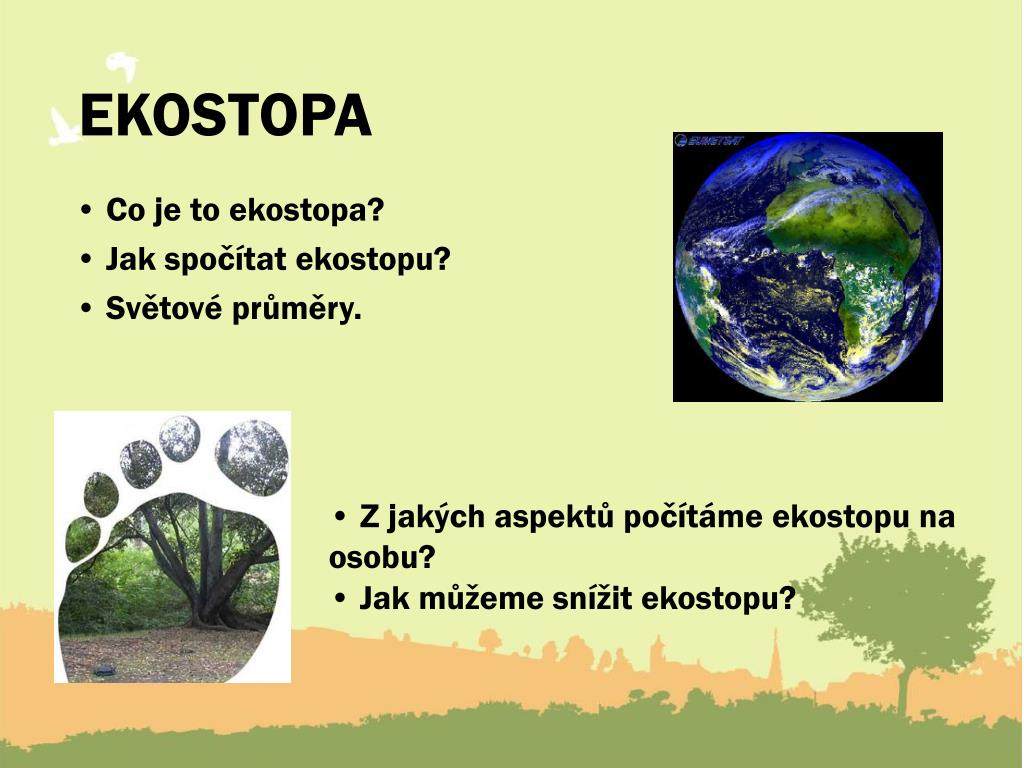 EKOSTOPA

• Co je to ekostopa?
• Jak spočítat ekostopu?
• Světové průměry.

EUMETSAT

• Z jakých aspektů počítáme ekostopu na osobu?
• Jak můžeme snížit ekostopu?